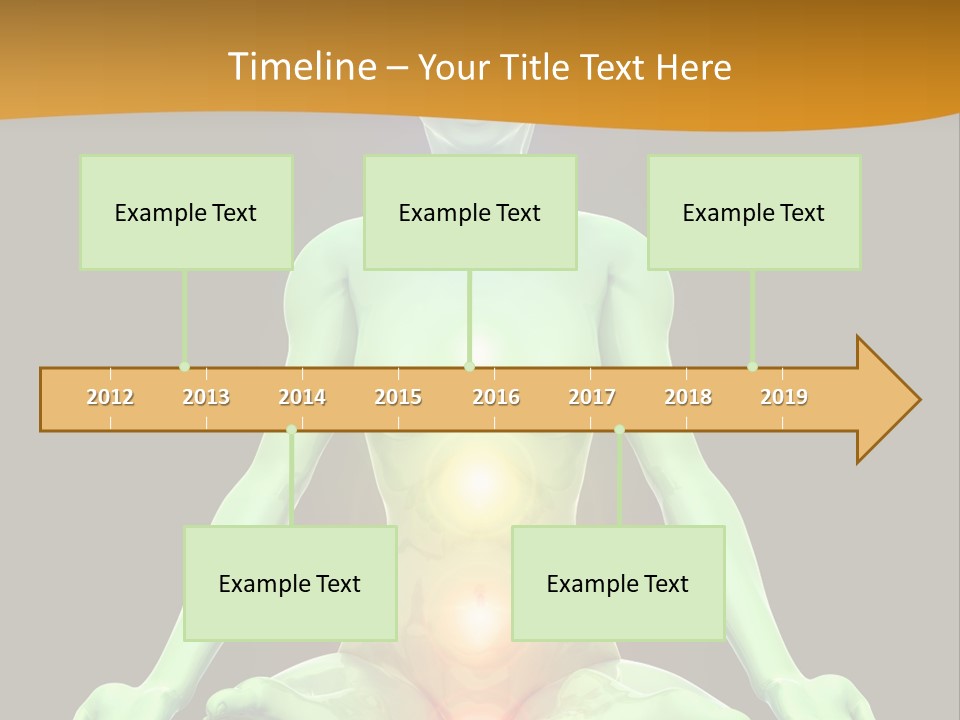 Timeline – Your Title Text Here

Example Text

Example Text

Example Text

2012 2013 2014 2015 2016 2017 2018 2019

Example Text

Example Text